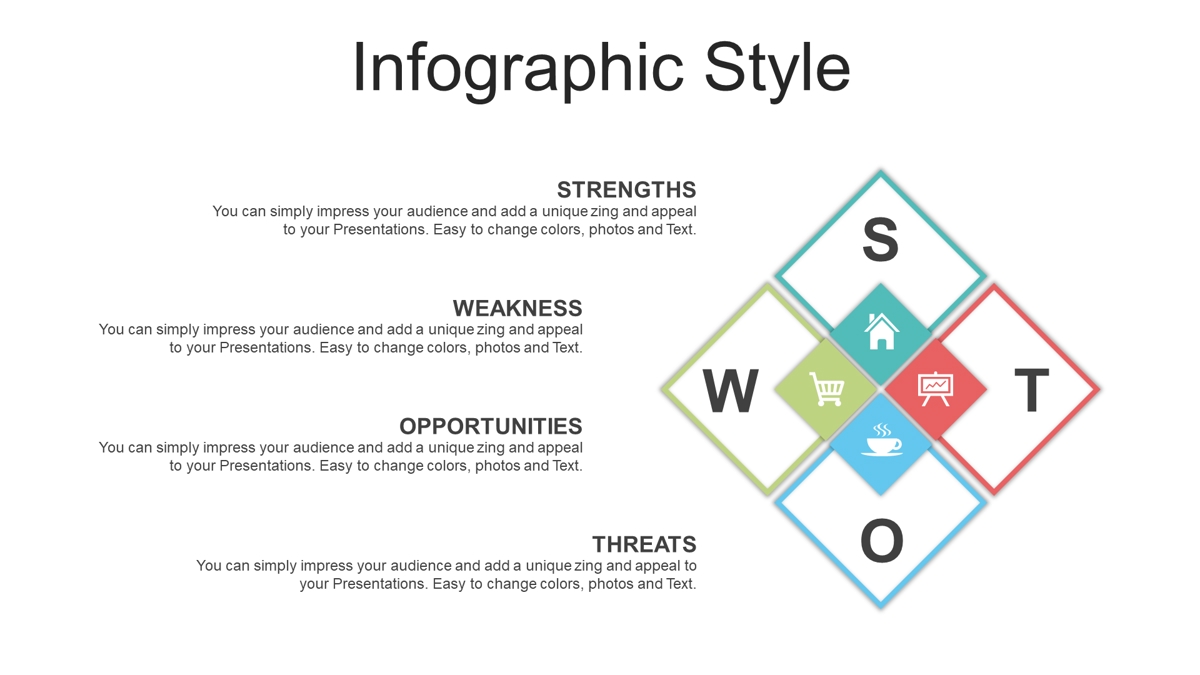 Infographic Style

STRENGTHS
You can simply impress your audience and add a unique zing and appeal to your Presentations. Easy to change colors, photos and Text.

WEAKNESS
You can simply impress your audience and add a unique zing and appeal to your Presentations. Easy to change colors, photos and Text.

OPPORTUNITIES
You can simply impress your audience and add a unique zing and appeal to your Presentations. Easy to change colors, photos and Text.

THREATS
You can simply impress your audience and add a unique zing and appeal to your Presentations. Easy to change colors, photos and Text.

S
W
T
O